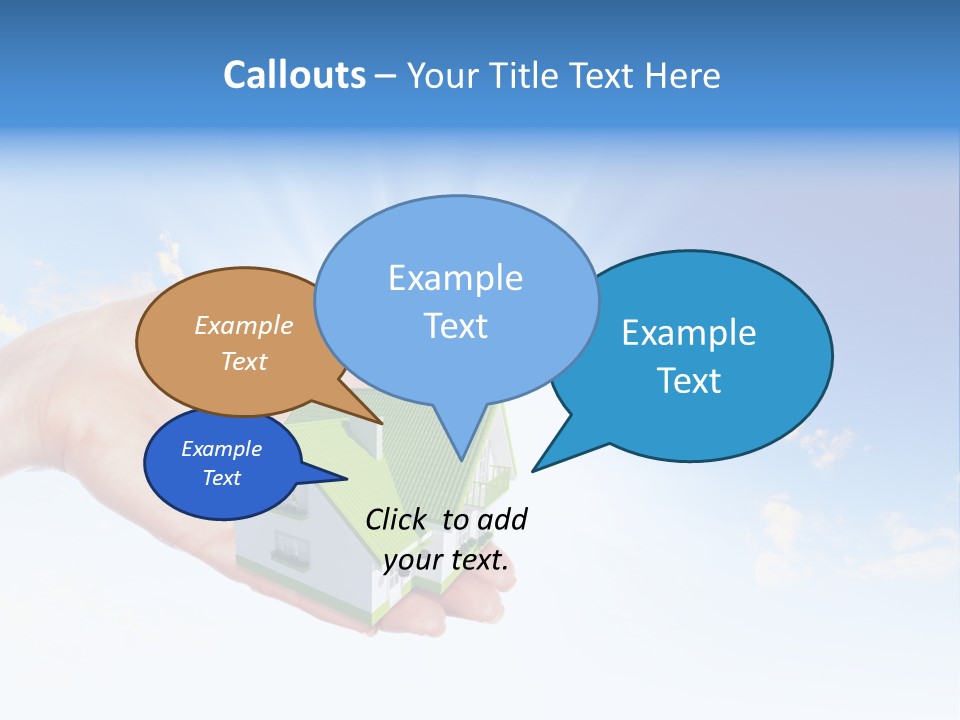 Callouts – Your Title Text Here

Example Text

Example Text

Example Text

Example Text

Click to add your text.